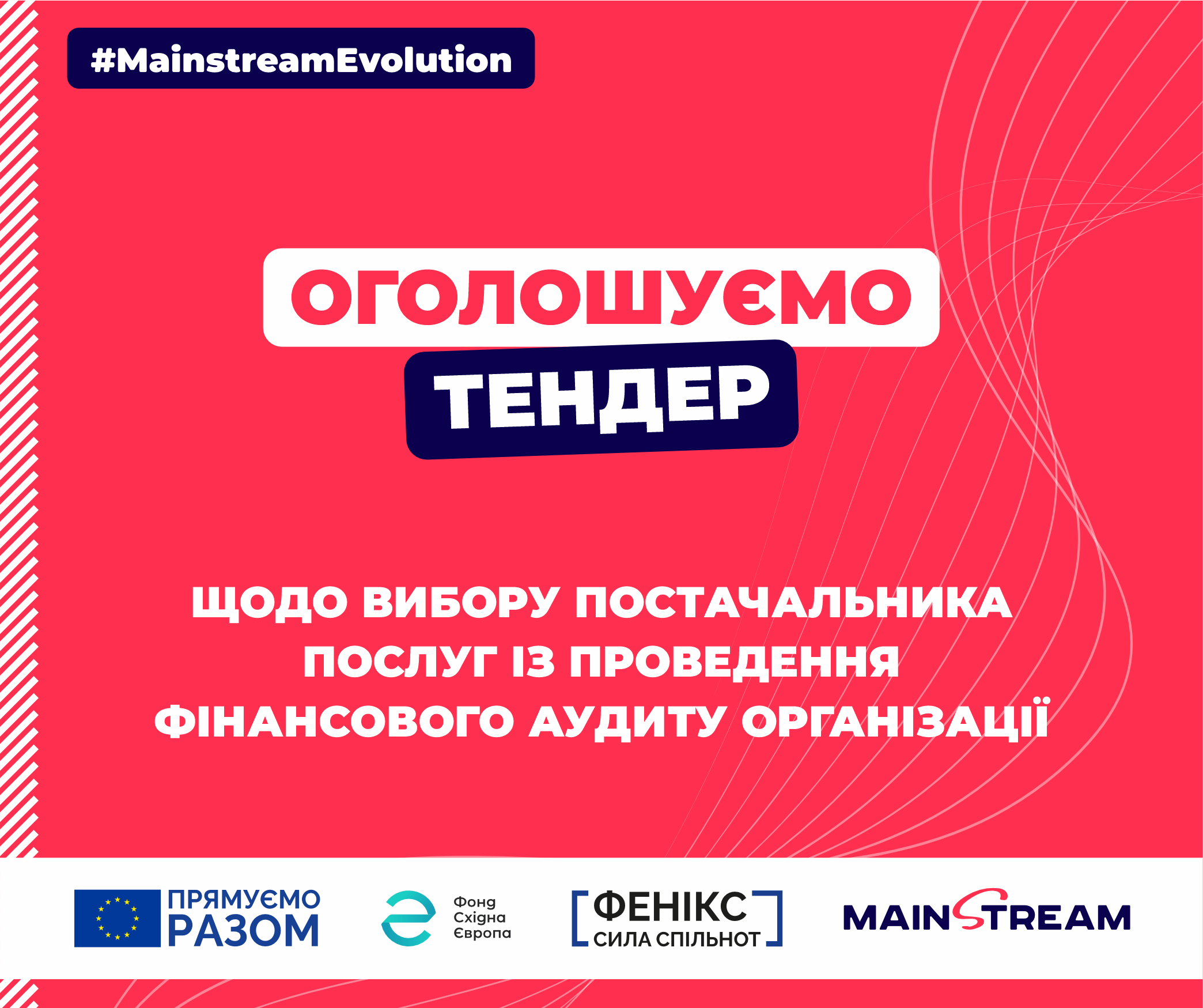 #MainstreamEvolution

ОГОЛОШУЄМО

ТЕНДЕР

ЩОДО ВИБОРУ ПОСТАЧАЛЬНИКА ПОСЛУГ ІЗ ПРОВЕДЕННЯ ФІНАНСОВОГО АУДИТУ ОРГАНІЗАЦІЇ

ПРЯМУЄМО РАЗОМ

Фонд Східна Європа

ФЕНІКС СИЛА СПІЛЬНОТ

MAINSTREAM